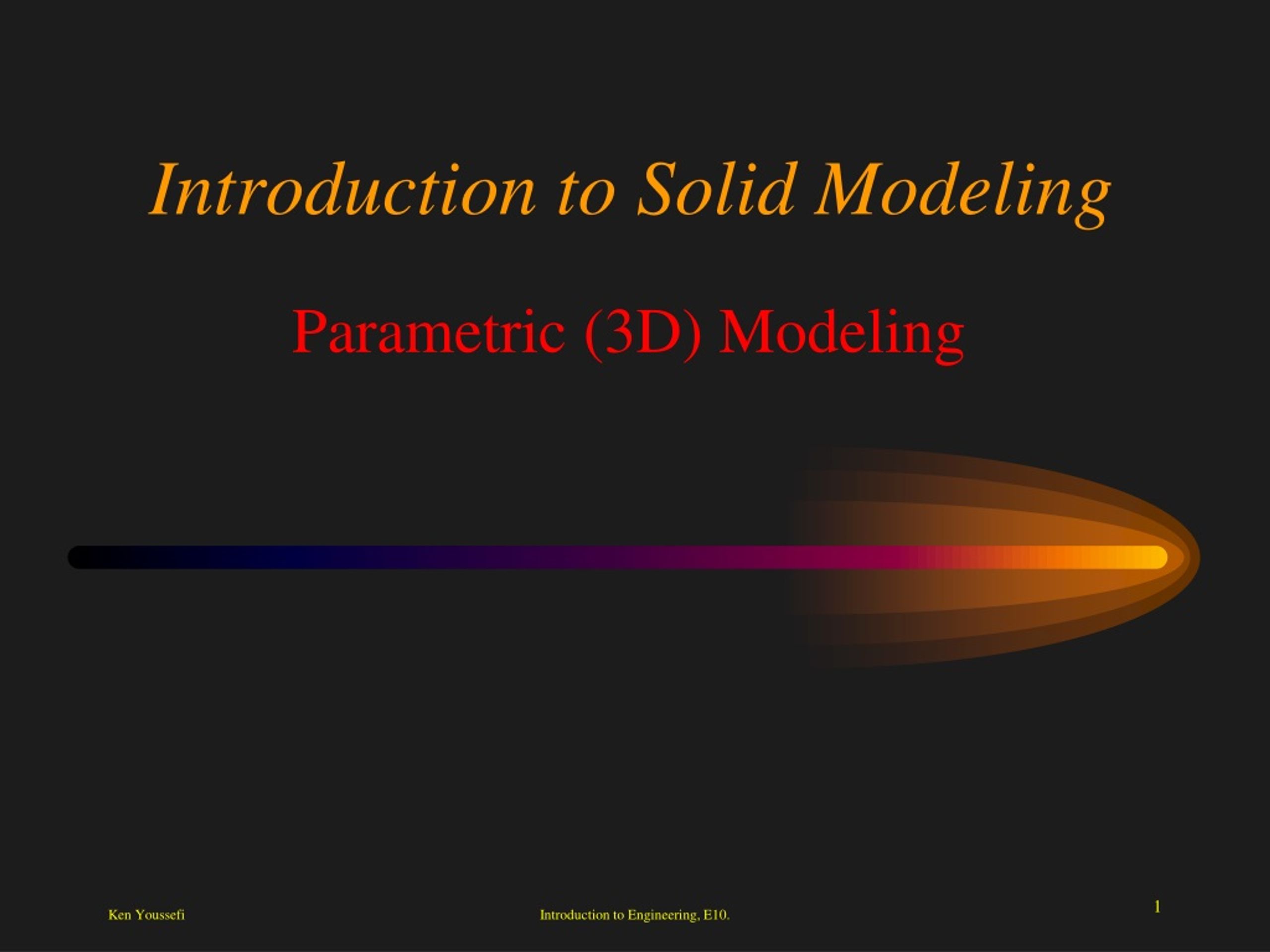 Introduction to Solid Modeling

Parametric (3D) Modeling

Ken Youssefi

Introduction to Engineering, E10.

1